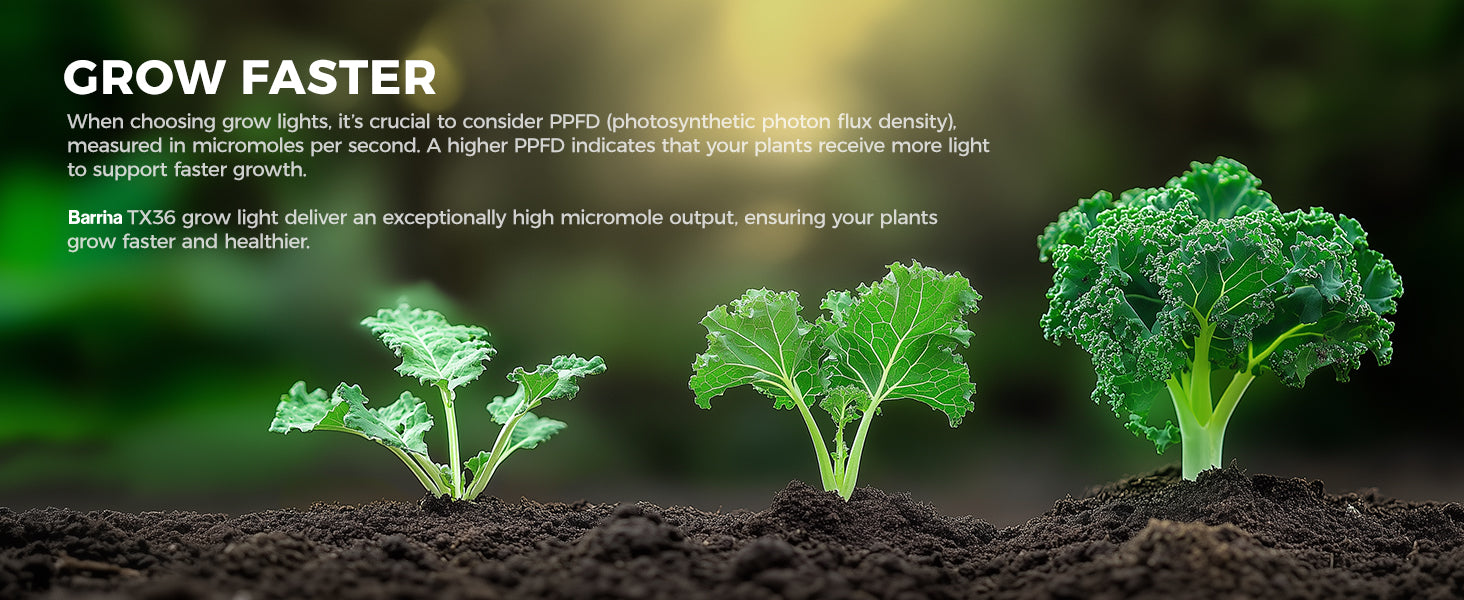 GROW FASTER

When choosing grow lights, it's crucial to consider PPFD (photosynthetic photon flux density), measured in micromoles per second. A higher PPFD indicates that your plants receive more light to support faster growth.

Barrina TX36 grow light deliver an exceptionally high micromole output, ensuring your plants grow faster and healthier.